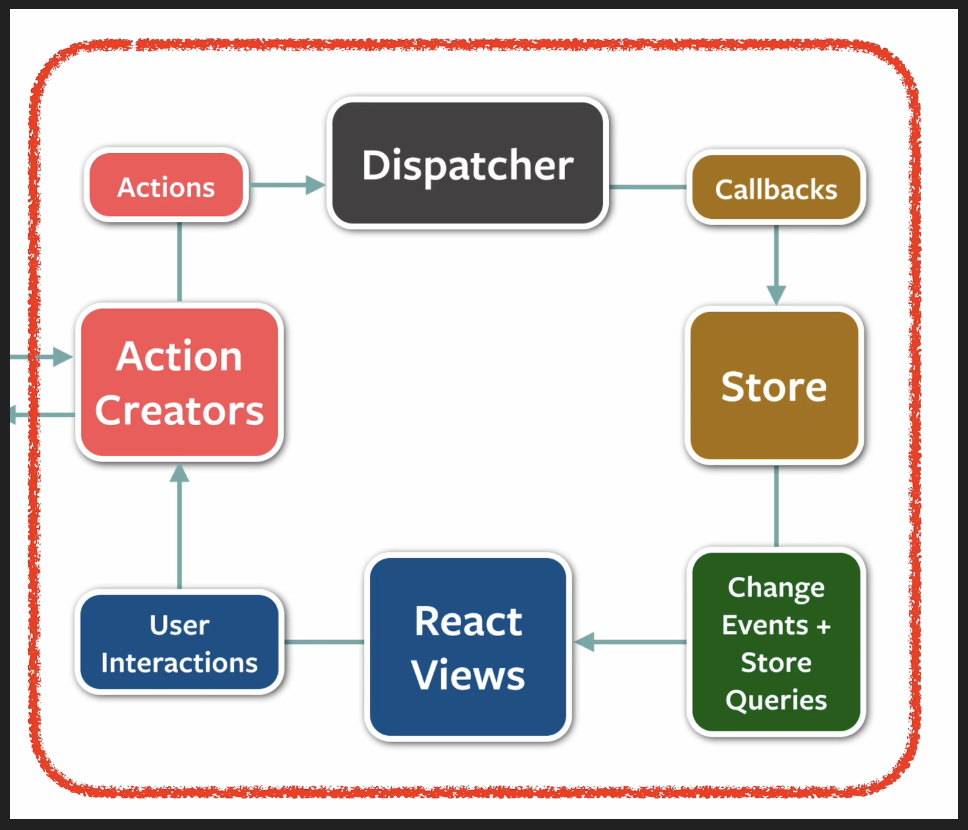 Actions

Dispatcher

Callbacks

Action Creators

Store

User Interactions

React Views

Change Events + Store Queries